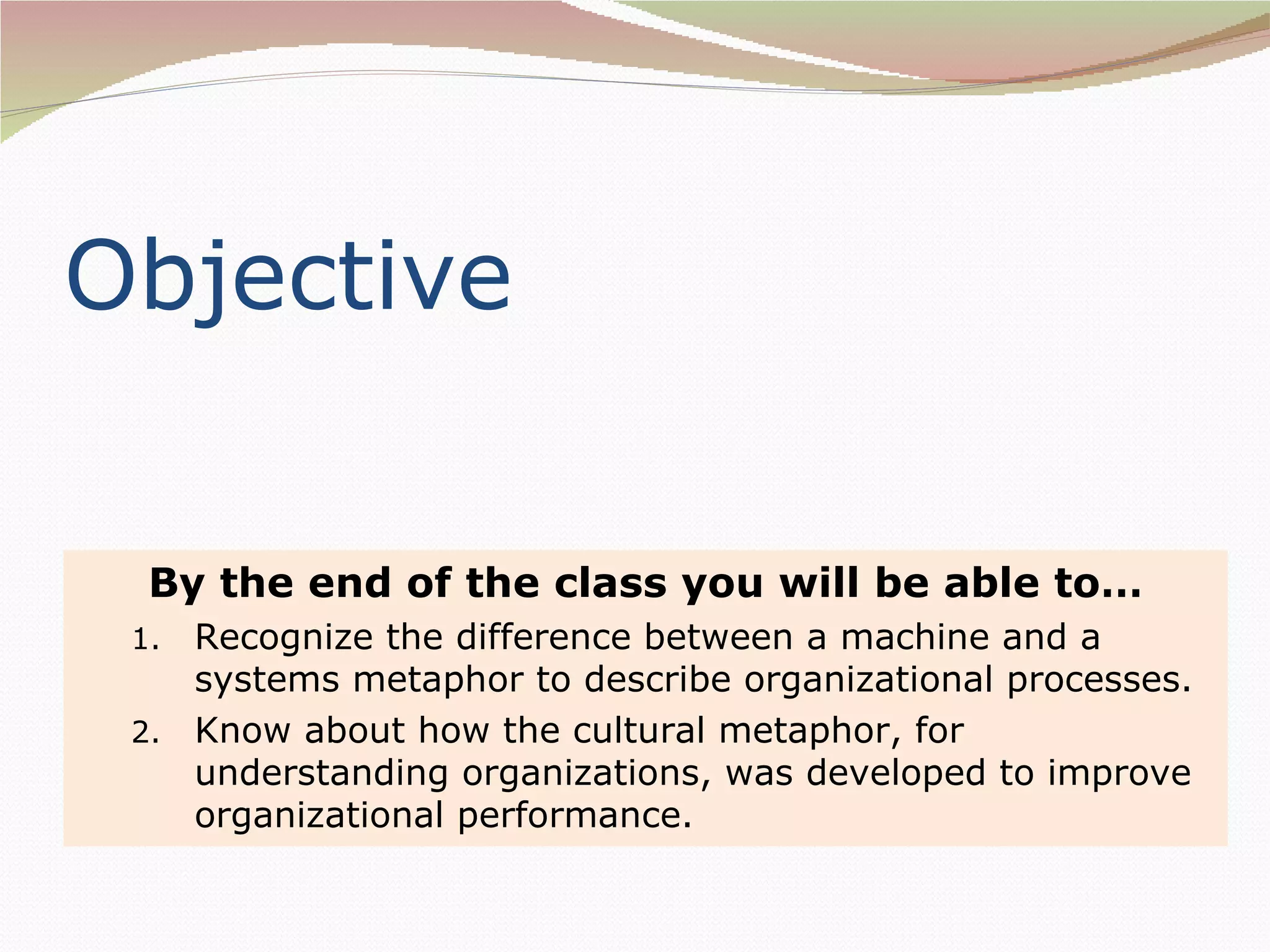 Objective

By the end of the class you will be able to…

1. Recognize the difference between a machine and a systems metaphor to describe organizational processes.
2. Know about how the cultural metaphor, for understanding organizations, was developed to improve organizational performance.